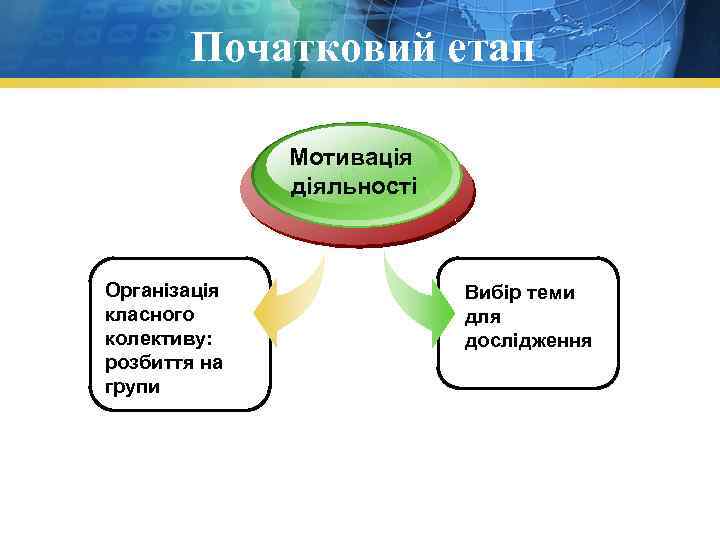 Початковий етап

Мотивація діяльності

Організація класного колективу: розбиття на групи

Вибір теми для дослідження